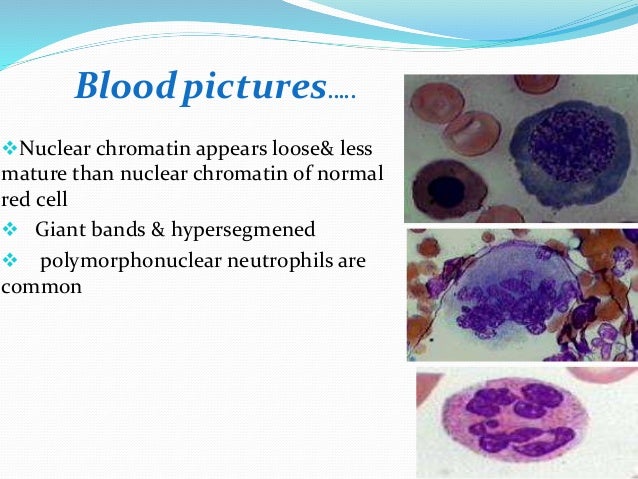 Blood pictures…..

❖Nuclear chromatin appears loose& less mature than nuclear chromatin of normal red cell

❖ Giant bands & hypersegmened

❖ polymorphonuclear neutrophils are common